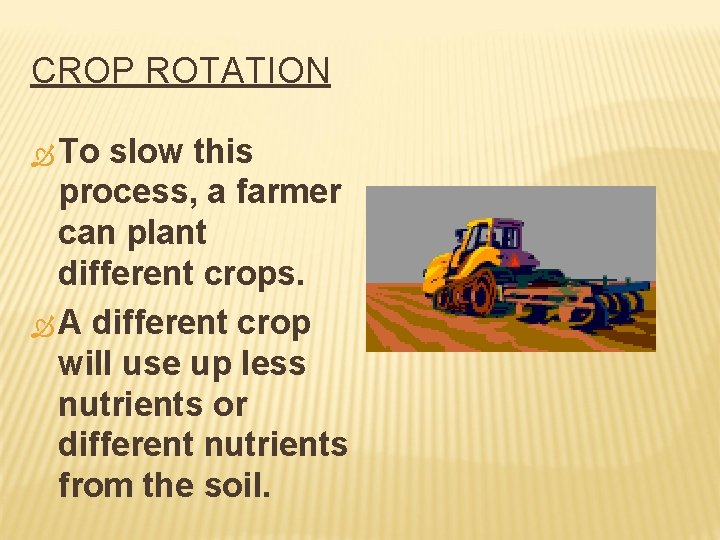 CROP ROTATION

To slow this process, a farmer can plant different crops.

A different crop will use up less nutrients or different nutrients from the soil.